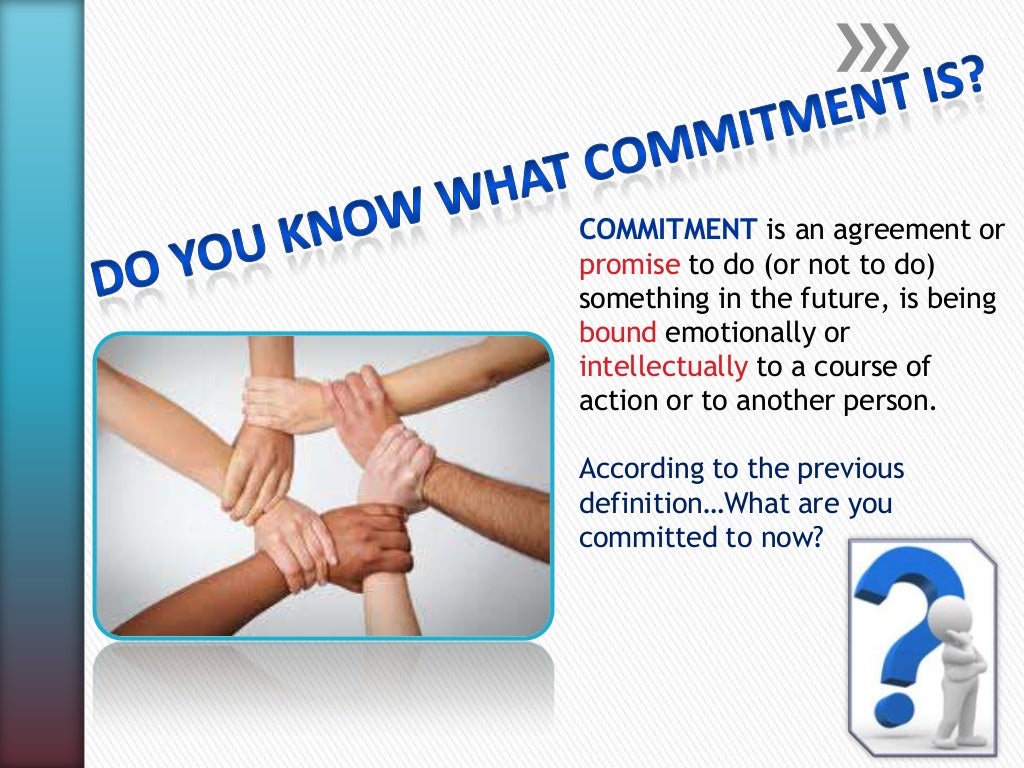 DO YOU KNOW WHAT COMMITMENT IS?

COMMITMENT is an agreement or promise to do (or not to do) something in the future, is being bound emotionally or intellectually to a course of action or to another person.

According to the previous definition…What are you committed to now?